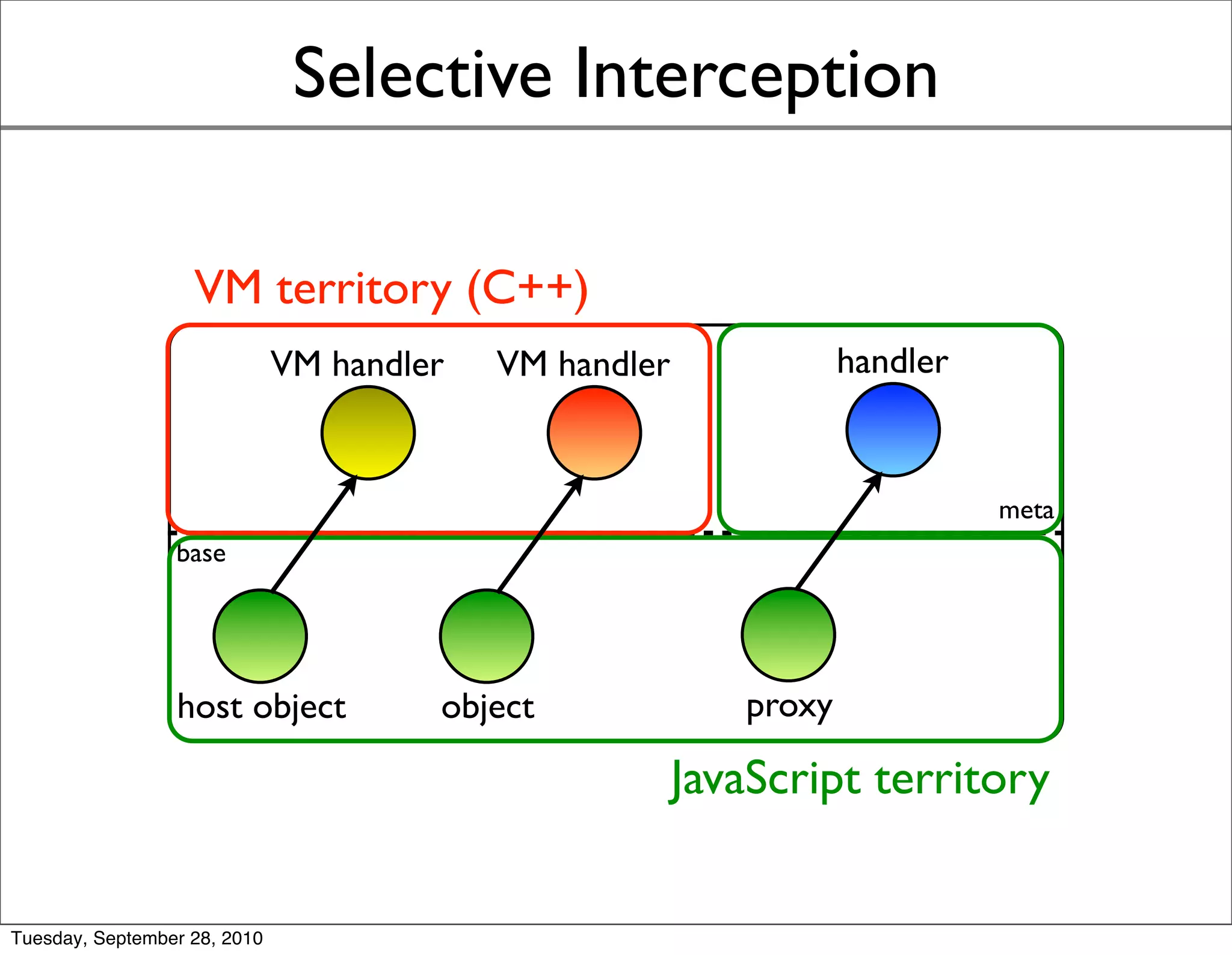 Selective Interception

VM territory (C++)

VM handler

VM handler

handler

meta

base

host object

object

proxy

JavaScript territory

Tuesday, September 28, 2010